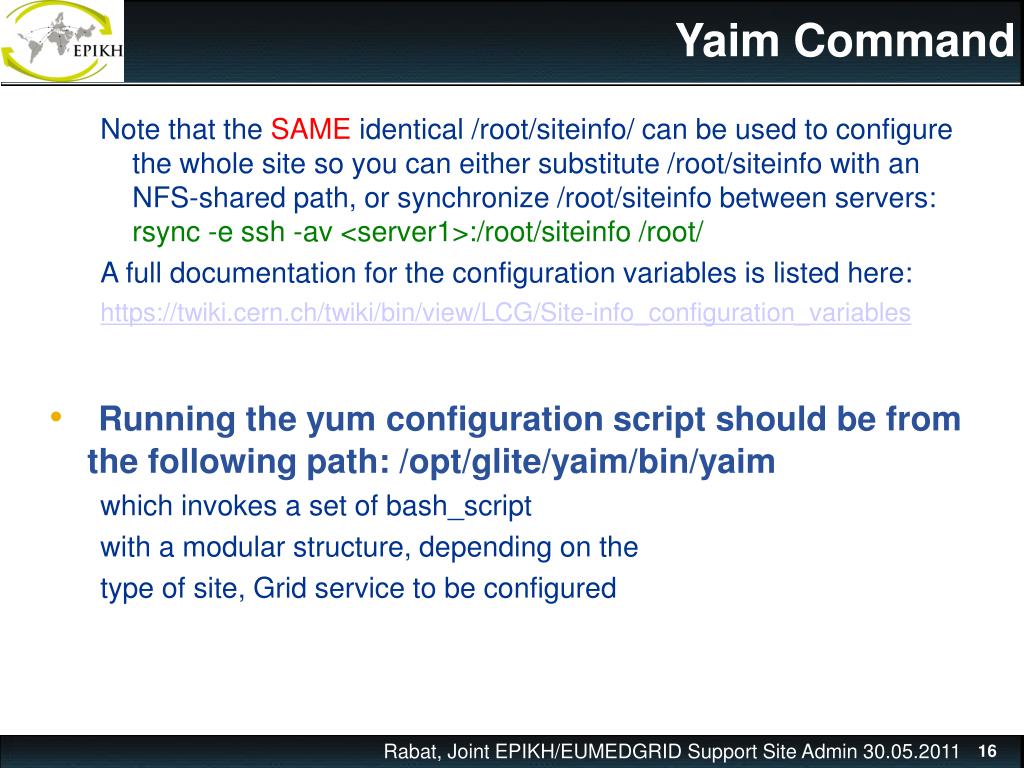 EPIKH

Yaim Command

Note that the SAME identical /root/siteinfo/ can be used to configure the whole site so you can either substitute /root/siteinfo with an NFS-shared path, or synchronize /root/siteinfo between servers: rsync -e ssh -av <server1>:/root/siteinfo /root/

A full documentation for the configuration variables is listed here:

https://twiki.cern.ch/twiki/bin/view/LCG/Site-info_configuration_variables

• Running the yum configuration script should be from the following path: /opt/glite/yaim/bin/yaim

which invokes a set of bash_script

with a modular structure, depending on the

type of site, Grid service to be configured

Rabat, Joint EPIKH/EUMEDGRID Support Site Admin 30.05.2011 16